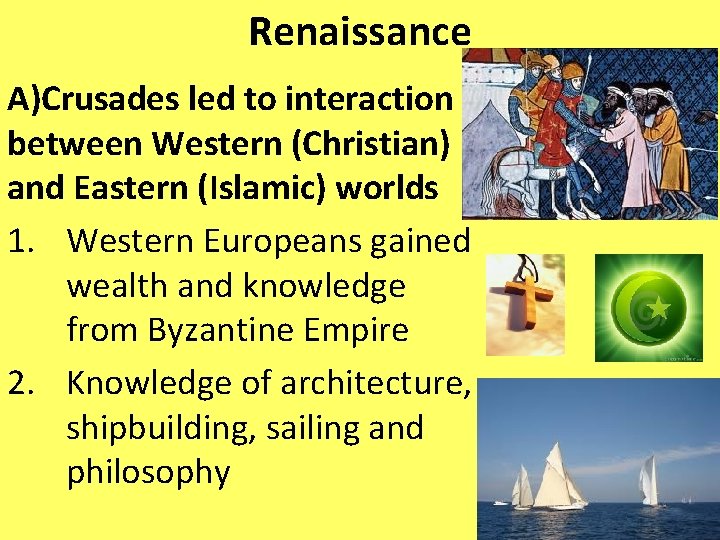 Renaissance

A)Crusades led to interaction between Western (Christian) and Eastern (Islamic) worlds

1. Western Europeans gained wealth and knowledge from Byzantine Empire
2. Knowledge of architecture, shipbuilding, sailing and philosophy